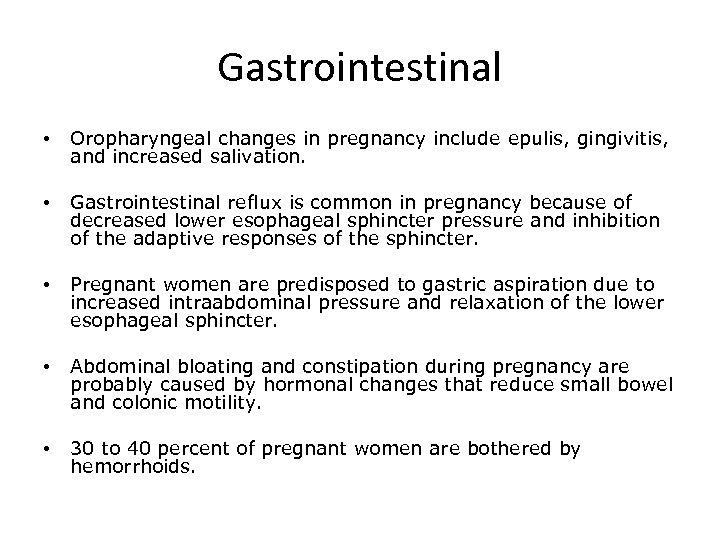 Gastrointestinal

• Oropharyngeal changes in pregnancy include epulis, gingivitis, and increased salivation.

• Gastrointestinal reflux is common in pregnancy because of decreased lower esophageal sphincter pressure and inhibition of the adaptive responses of the sphincter.

• Pregnant women are predisposed to gastric aspiration due to increased intraabdominal pressure and relaxation of the lower esophageal sphincter.

• Abdominal bloating and constipation during pregnancy are probably caused by hormonal changes that reduce small bowel and colonic motility.

• 30 to 40 percent of pregnant women are bothered by hemorrhoids.